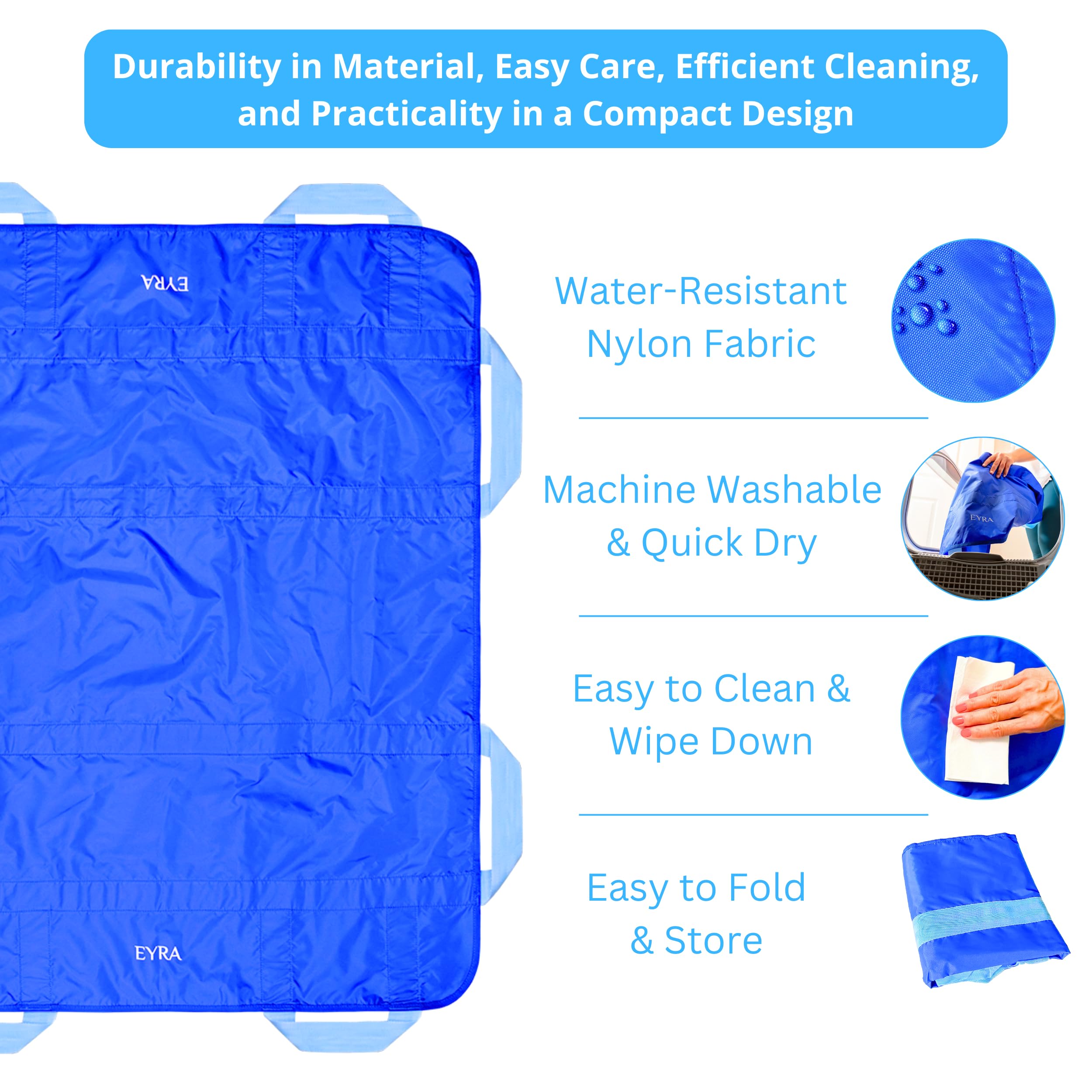 Durability in Material, Easy Care, Efficient Cleaning, and Practicality in a Compact Design

EYRA

EYRA

Water-Resistant Nylon Fabric

Machine Washable & Quick Dry

EYRA

Easy to Clean & Wipe Down

Easy to Fold & Store